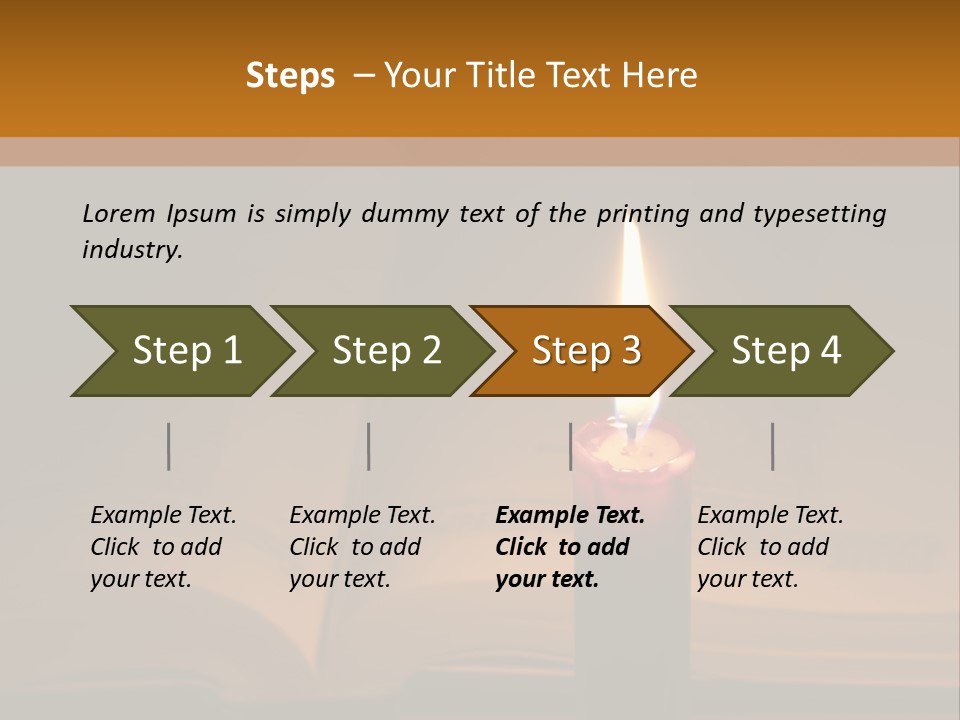 Steps – Your Title Text Here

Lorem Ipsum is simply dummy text of the printing and typesetting industry.

Step 1

Step 2

Step 3

Step 4

Example Text. Click to add your text.

Example Text. Click to add your text.

Example Text. Click to add your text.

Example Text. Click to add your text.